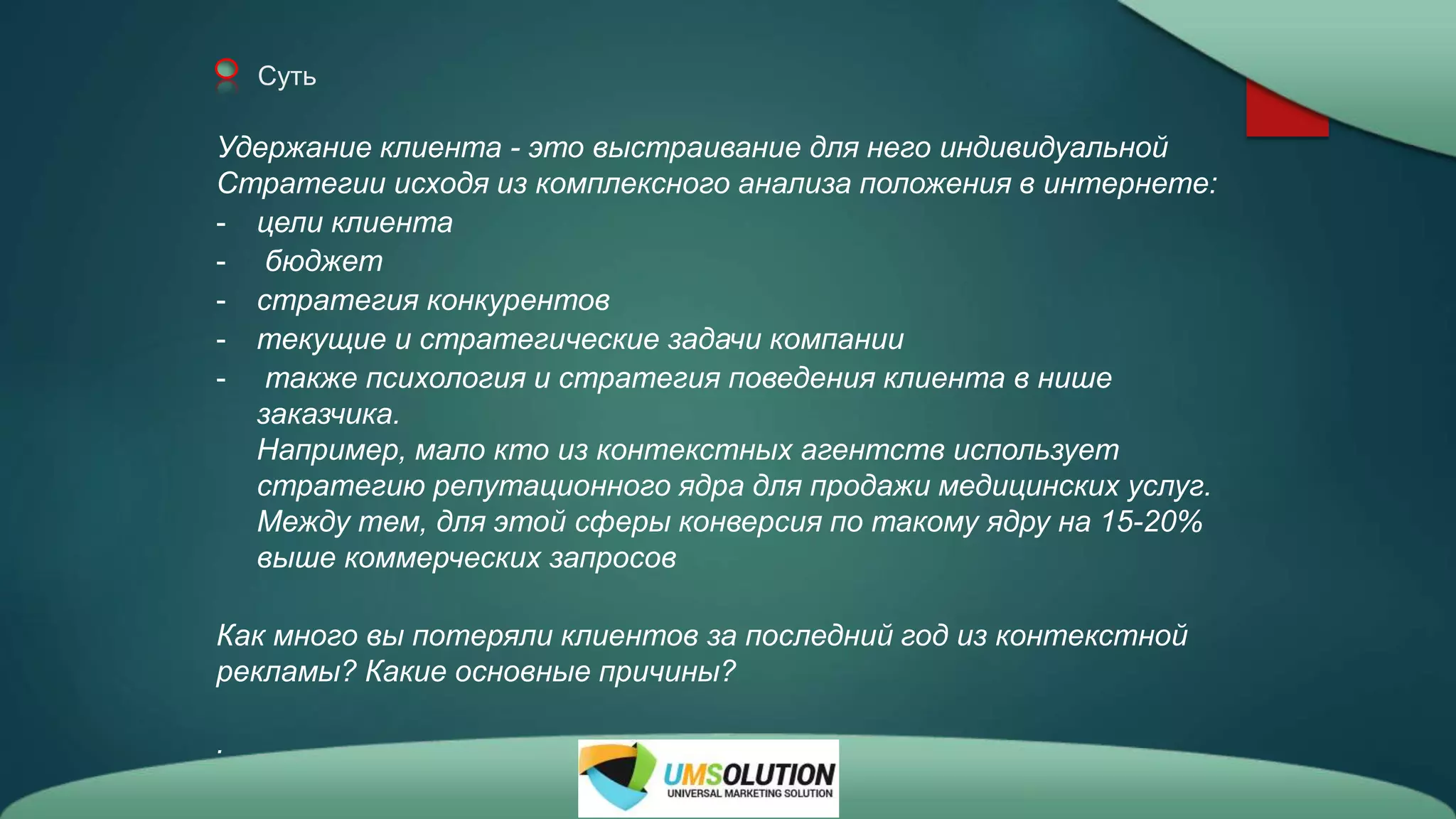 Суть

Удержание клиента - это выстраивание для него индивидуальной Стратегии исходя из комплексного анализа положения в интернете:

- цели клиента
- бюджет
- стратегия конкурентов
- текущие и стратегические задачи компании
- также психология и стратегия поведения клиента в нише заказчика.

Например, мало кто из контекстных агентств использует стратегию репутационного ядра для продажи медицинских услуг. Между тем, для этой сферы конверсия по такому ядру на 15-20% выше коммерческих запросов

Как много вы потеряли клиентов за последний год из контекстной рекламы? Какие основные причины?

.

UMSOLUTION
UNIVERSAL MARKETING SOLUTION